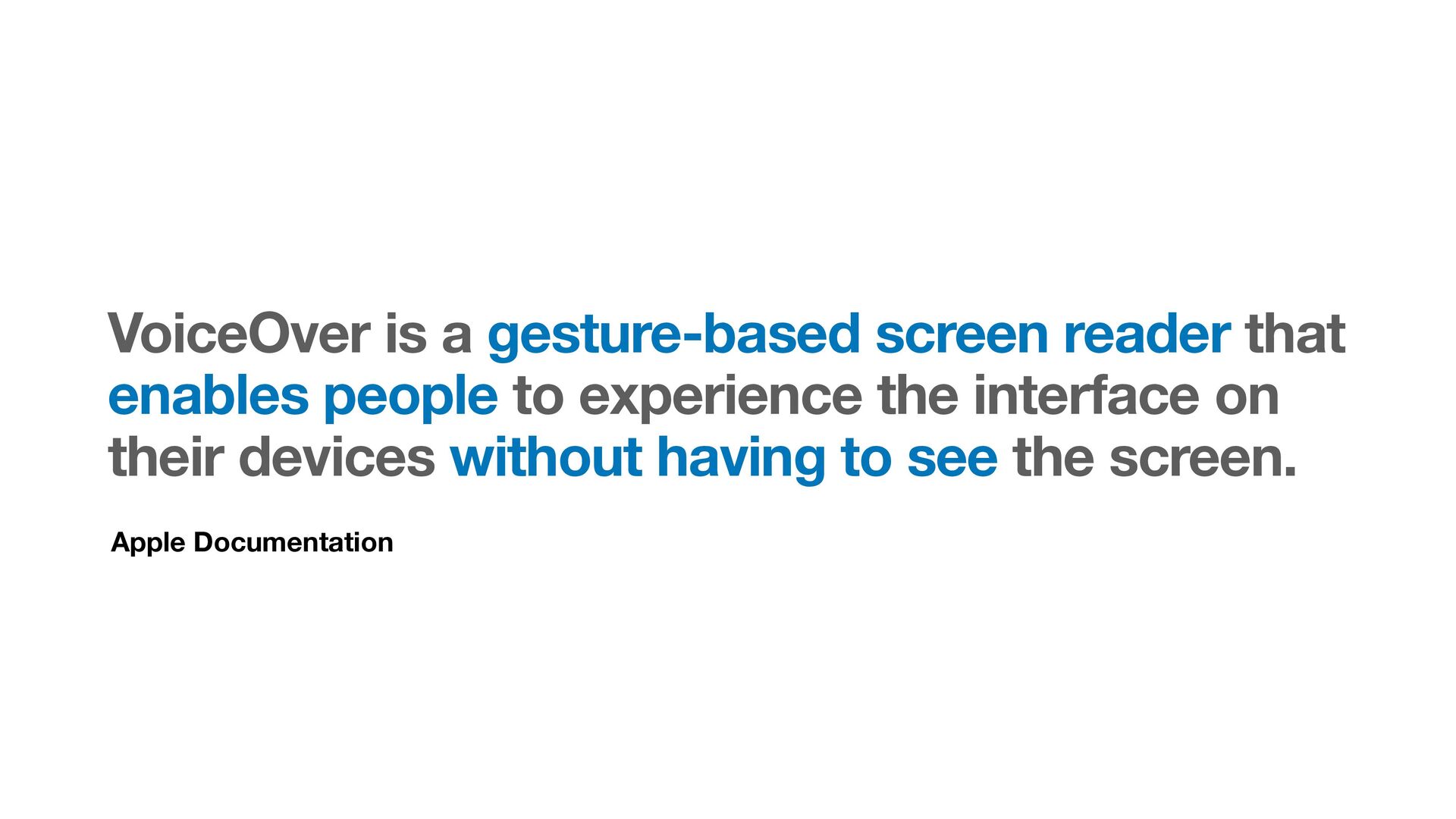 VoiceOver is a gesture-based screen reader that enables people to experience the interface on their devices without having to see the screen.

Apple Documentation